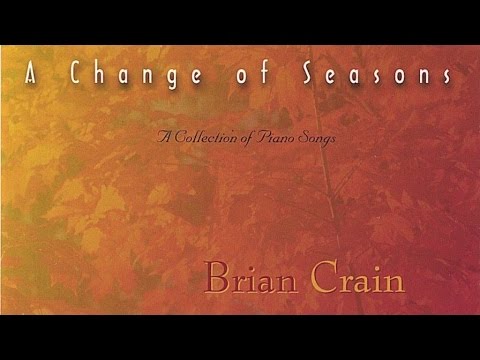 A Change of Seasons

A Collection of Piano Songs

Brian Crain